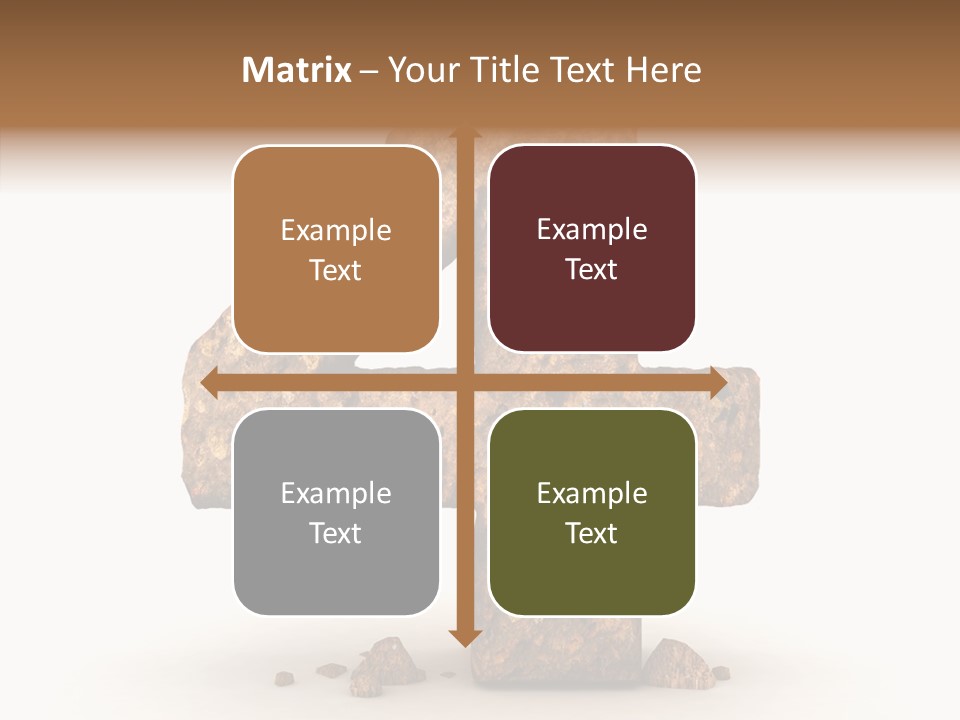 Matrix – Your Title Text Here

Example Text

Example Text

Example Text

Example Text